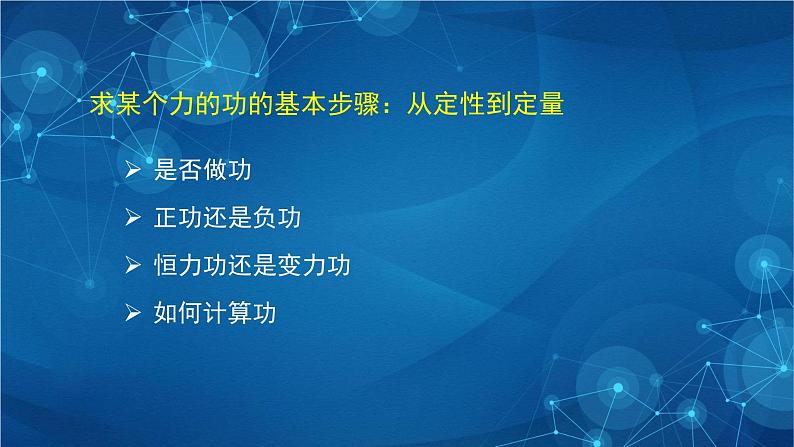 求某个力的功的基本步骤：从定性到定量

➢ 是否做功

➢ 正功还是负功

➢ 恒力功还是变力功

➢ 如何计算功